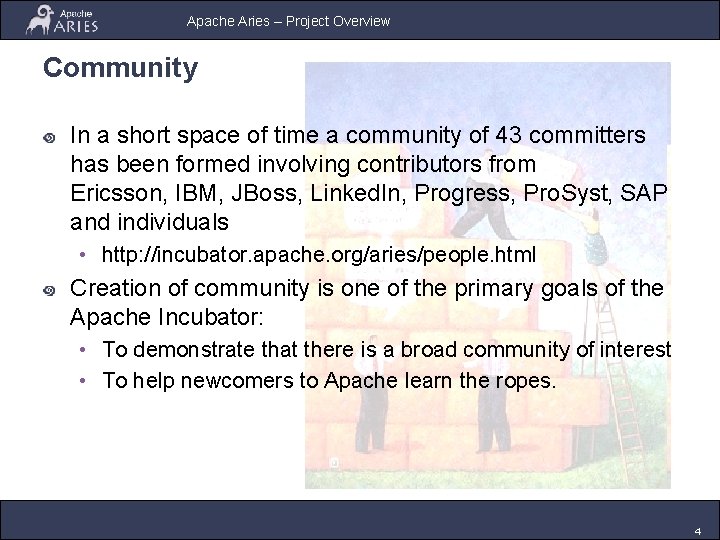 Apache ARIES

Apache Aries – Project Overview

Community

In a short space of time a community of 43 committers has been formed involving contributors from Ericsson, IBM, JBoss, LinkedIn, Progress, ProSyst, SAP and individuals

• http://incubator.apache.org/aries/people.html

Creation of community is one of the primary goals of the Apache Incubator:

• To demonstrate that there is a broad community of interest

• To help newcomers to Apache learn the ropes.

4